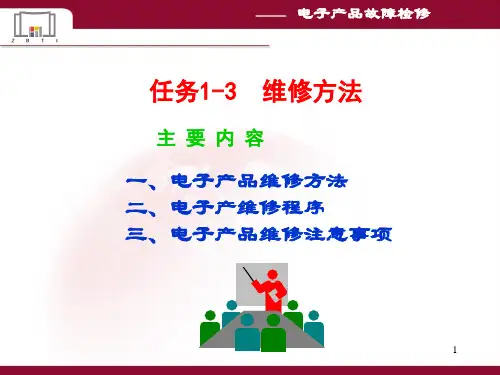 Z B T I

—— 电子产品故障检修

任务1-3 维修方法

主 要 内 容

一、电子产品维修方法
二、电子产维修程序
三、电子产品维修注意事项

1